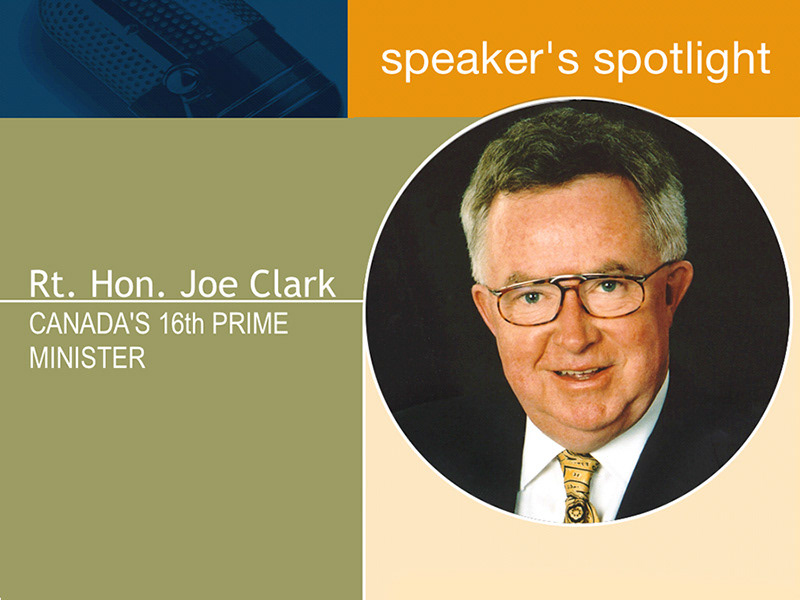 speaker's spotlight

Rt. Hon. Joe Clark
CANADA'S 16th PRIME MINISTER